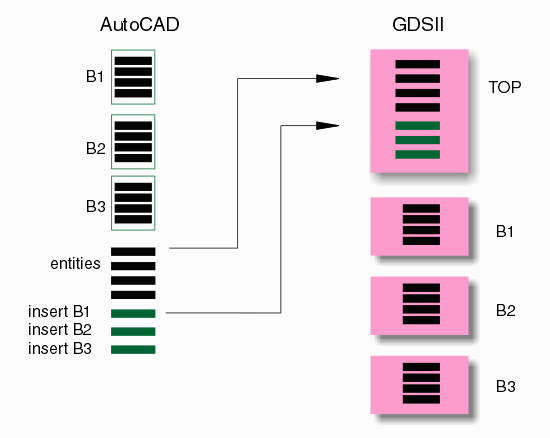 AutoCAD

B1

B2

B3

entities

insert B1
insert B2
insert B3

GDSII

TOP

B1

B2

B3